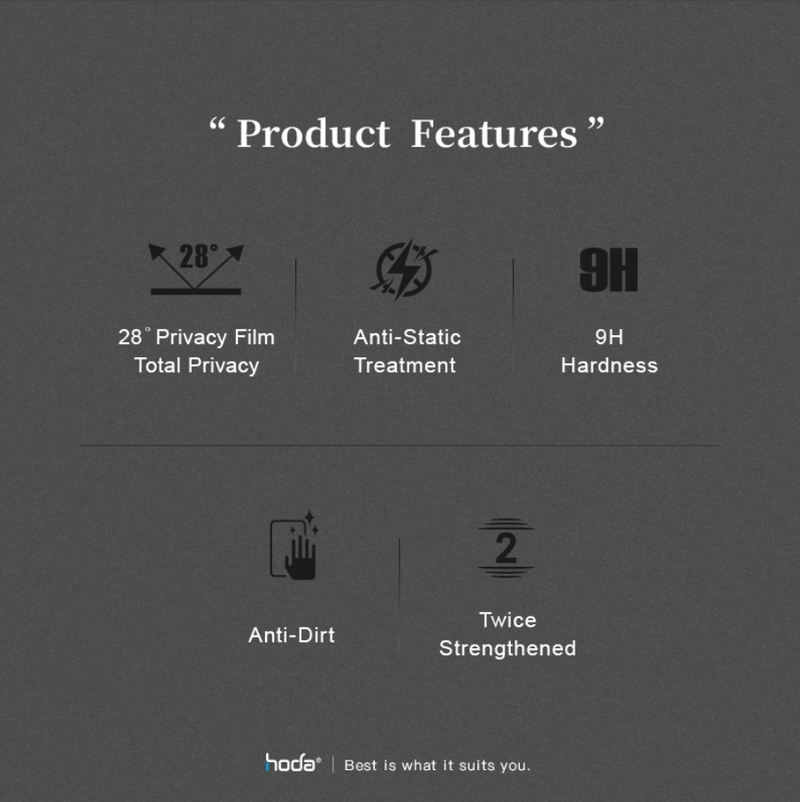 “ Product Features ”

28°

28° Privacy Film
Total Privacy

Anti-Static
Treatment

9H

9H
Hardness

Anti-Dirt

2

Twice
Strengthened

hoda® | Best is what it suits you.